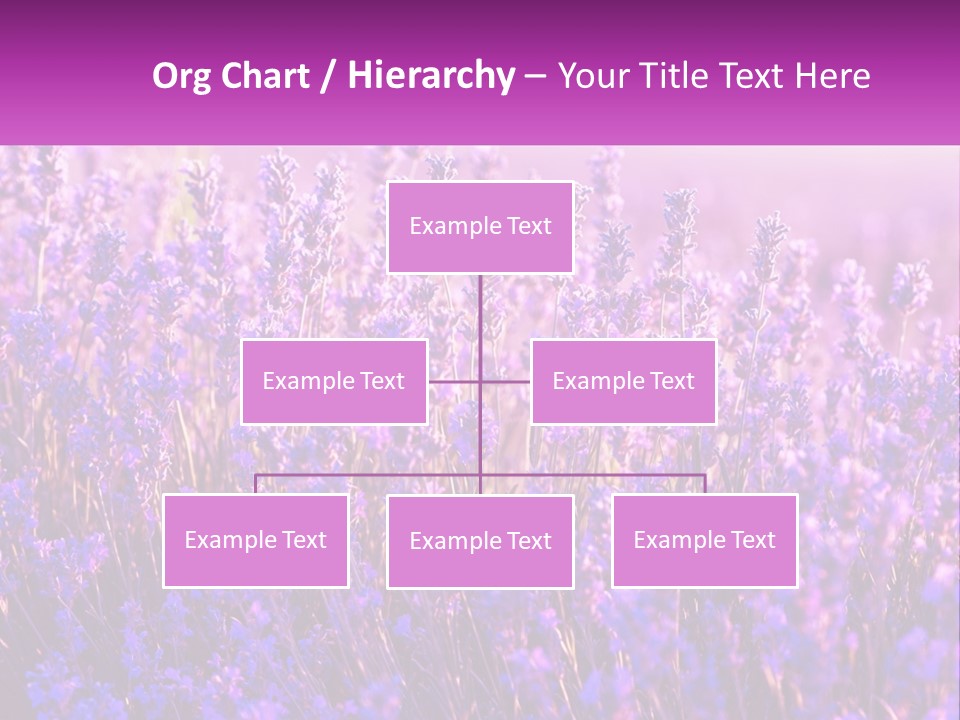 Org Chart / Hierarchy – Your Title Text Here

Example Text

Example Text

Example Text

Example Text

Example Text

Example Text